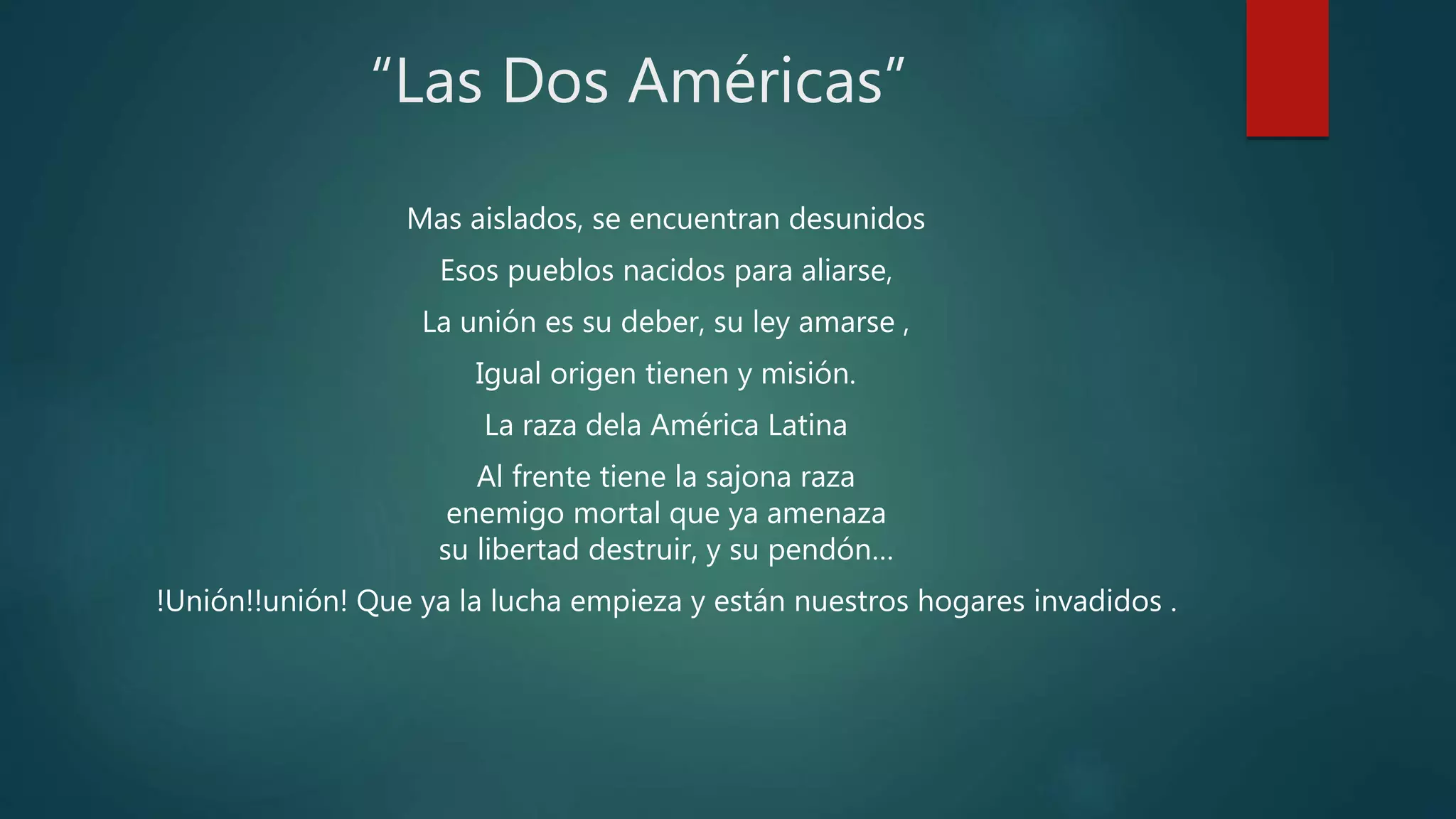 “Las Dos Américas”

Mas aislados, se encuentran desunidos

Esos pueblos nacidos para aliarse,

La unión es su deber, su ley amarse ,

Igual origen tienen y misión.

La raza dela América Latina

Al frente tiene la sajona raza
enemigo mortal que ya amenaza
su libertad destruir, y su pendón...

!Unión!!unión! Que ya la lucha empieza y están nuestros hogares invadidos .